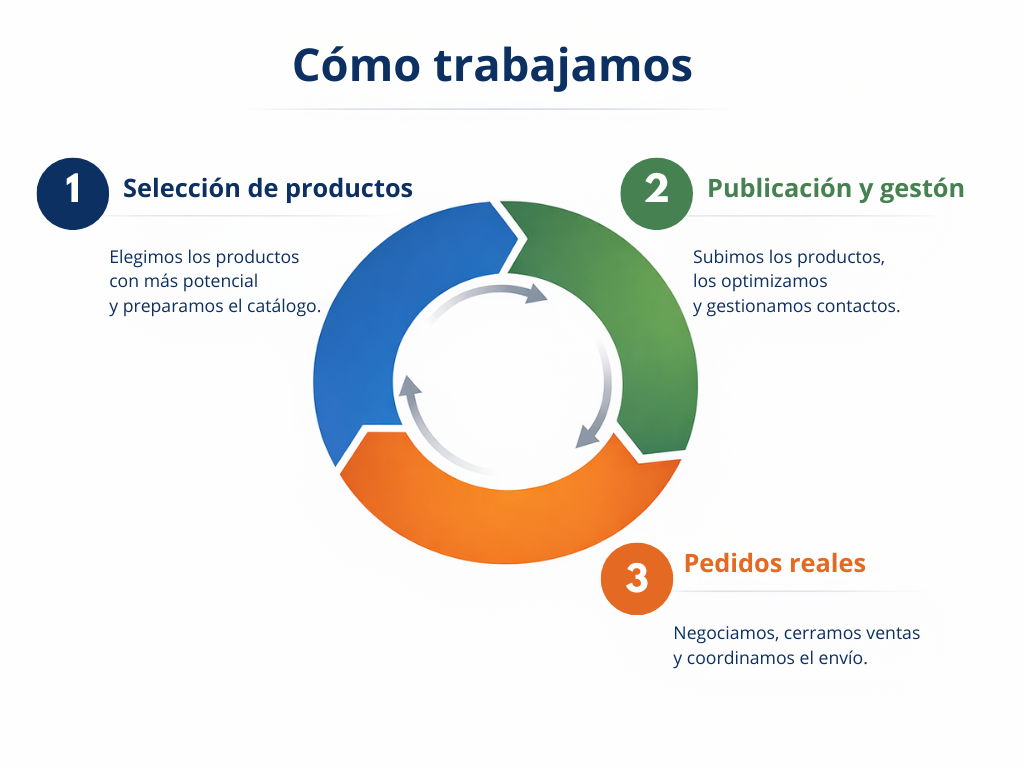 Cómo trabajamos

1 Selección de productos

Elegimos los productos con más potencial y preparamos el catálogo.

2 Publicación y gestón

Subimos los productos, los optimizamos y gestionamos contactos.

3 Pedidos reales

Negociamos, cerramos ventas y coordinamos el envío.